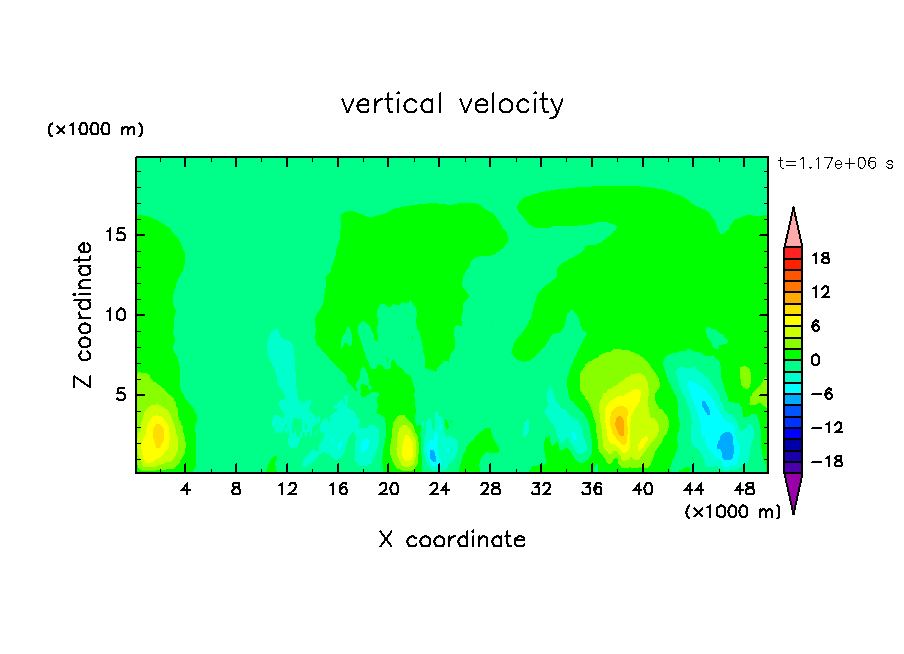 vertical velocity

(×1000 m)

t=1.17e+06 s

Z coordinate

15
10
5

4 8 12 16 20 24 28 32 36 40 44 48

(×1000 m)

X coordinate

18
12
6
0
−6
−12
−18